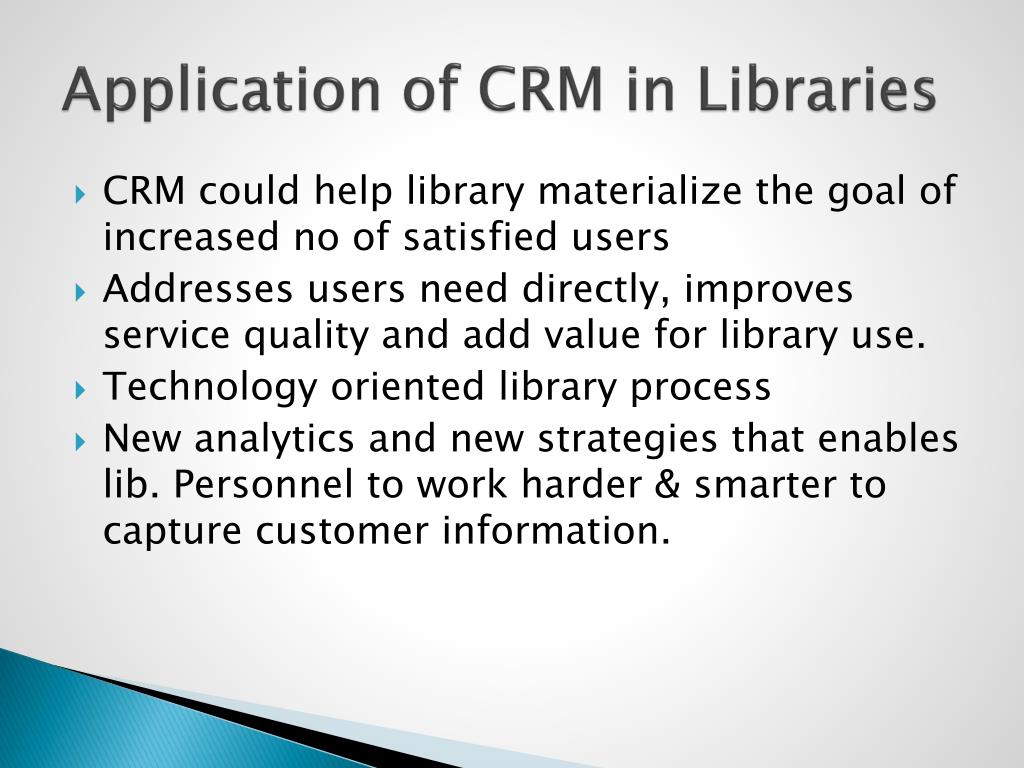 Application of CRM in Libraries

CRM could help library materialize the goal of increased no of satisfied users

Addresses users need directly, improves service quality and add value for library use.

Technology oriented library process

New analytics and new strategies that enables lib. Personnel to work harder & smarter to capture customer information.